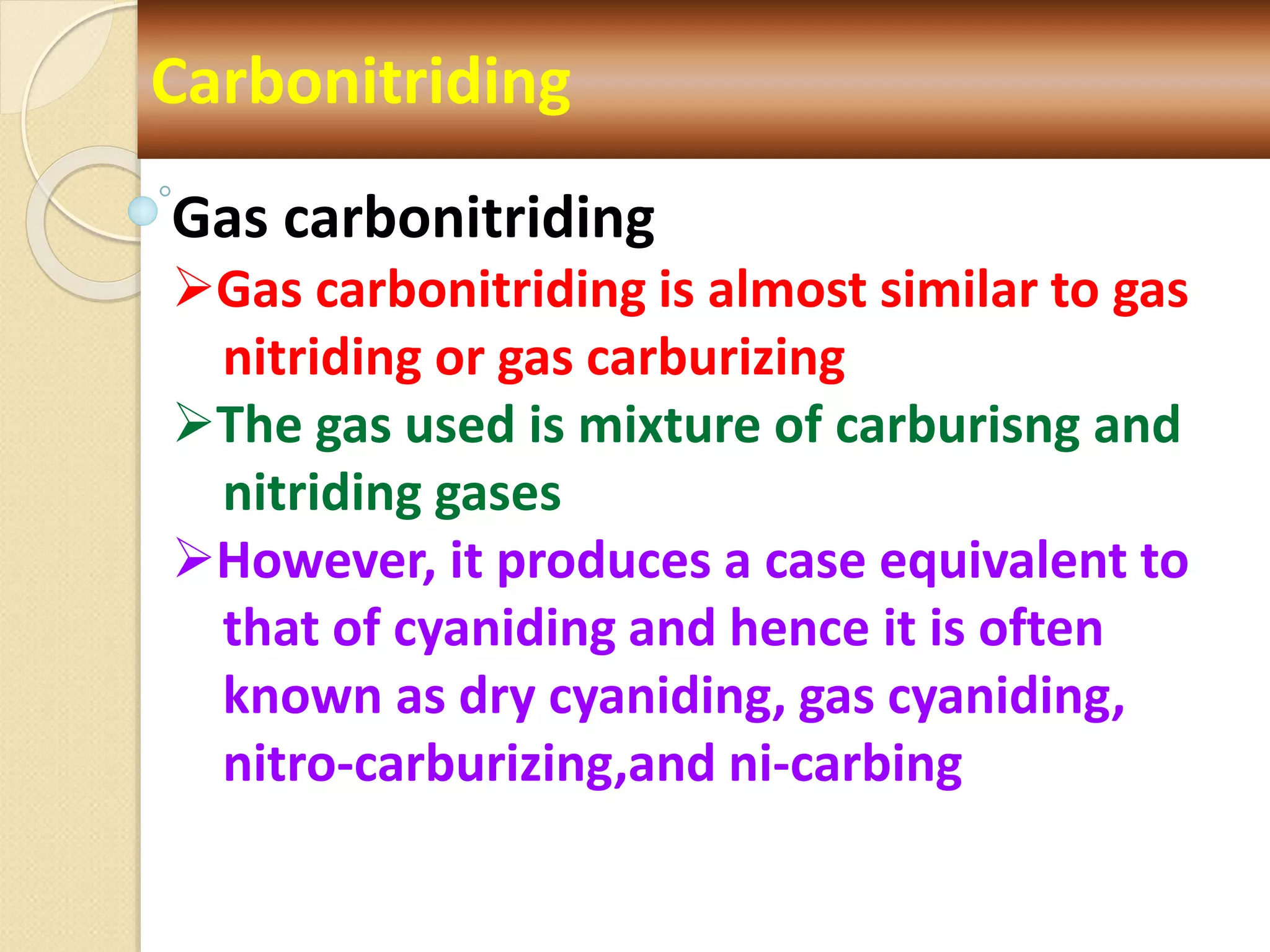 Carbonitriding

Gas carbonitriding

➢Gas carbonitriding is almost similar to gas nitriding or gas carburizing

➢The gas used is mixture of carburisng and nitriding gases

➢However, it produces a case equivalent to that of cyaniding and hence it is often known as dry cyaniding, gas cyaniding, nitro-carburizing,and ni-carbing